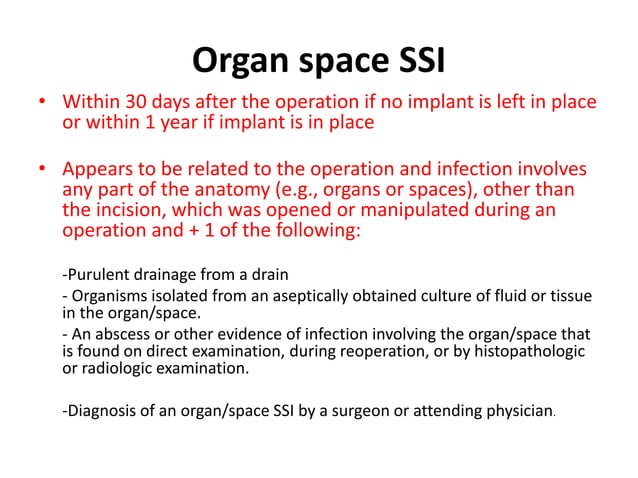 Organ space SSI

• Within 30 days after the operation if no implant is left in place or within 1 year if implant is in place

• Appears to be related to the operation and infection involves any part of the anatomy (e.g., organs or spaces), other than the incision, which was opened or manipulated during an operation and + 1 of the following:

-Purulent drainage from a drain
- Organisms isolated from an aseptically obtained culture of fluid or tissue in the organ/space.
- An abscess or other evidence of infection involving the organ/space that is found on direct examination, during reoperation, or by histopathologic or radiologic examination.

-Diagnosis of an organ/space SSI by a surgeon or attending physician.